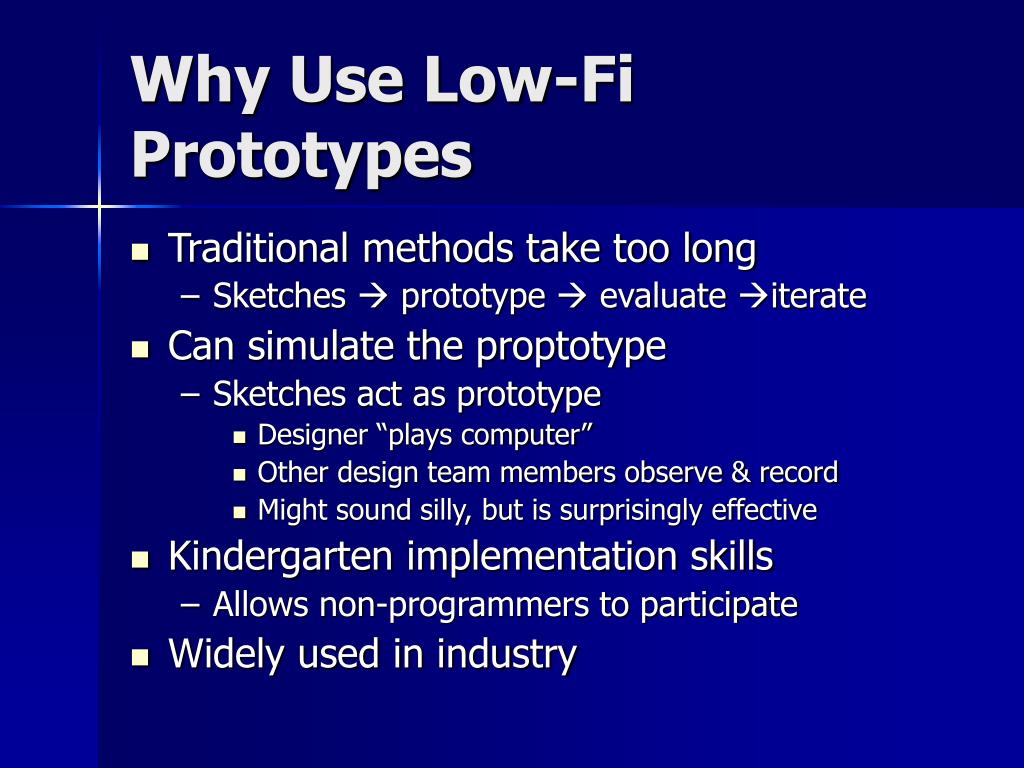 Why Use Low-Fi Prototypes

- Traditional methods take too long
  – Sketches → prototype → evaluate →iterate
- Can simulate the proptotype
  – Sketches act as prototype
    - Designer “plays computer”
    - Other design team members observe & record
    - Might sound silly, but is surprisingly effective
- Kindergarten implementation skills
  – Allows non-programmers to participate
- Widely used in industry